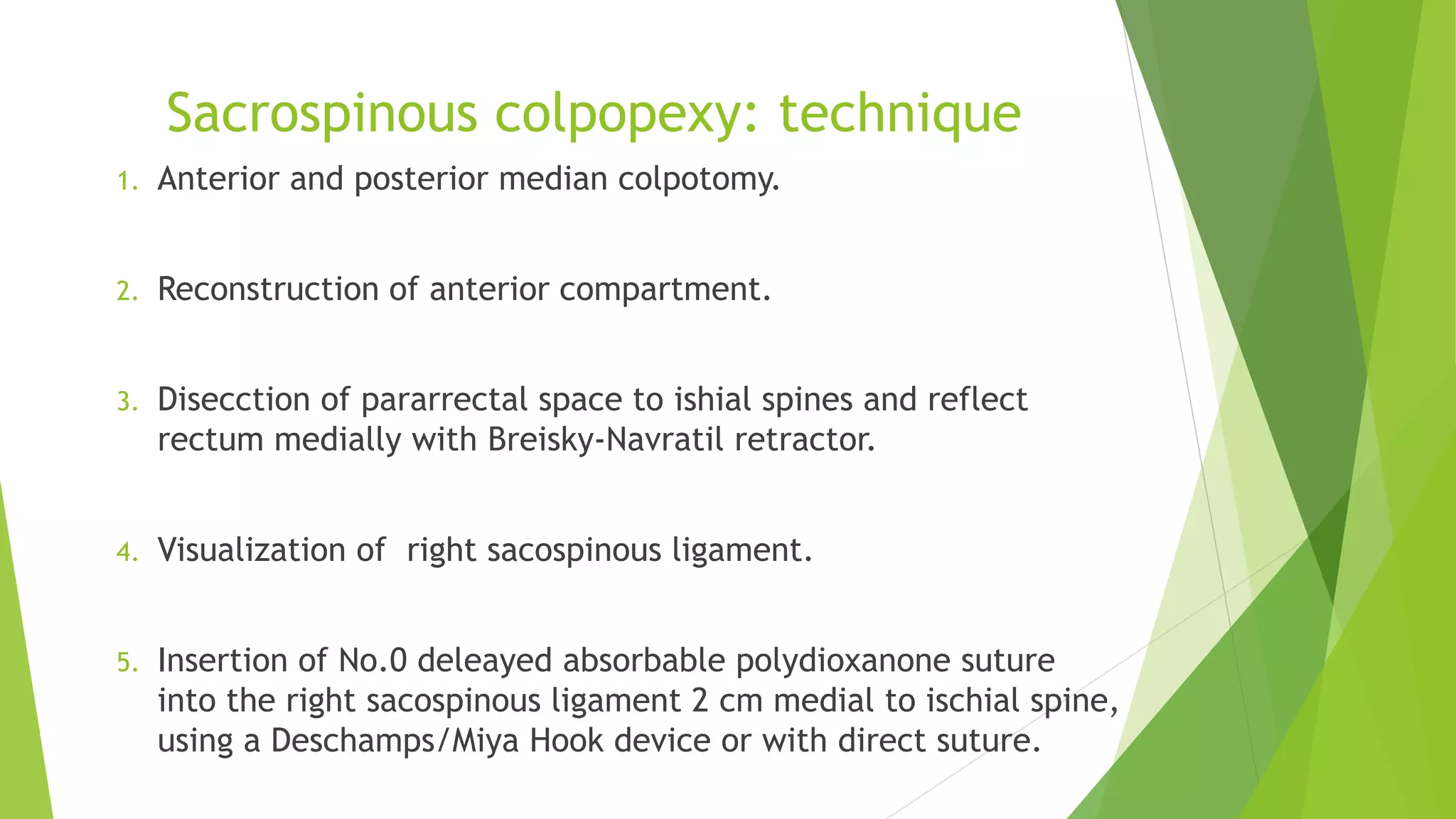 Sacrospinous colpopexy: technique

1. Anterior and posterior median colpotomy.

2. Reconstruction of anterior compartment.

3. Disecction of pararrectal space to ishial spines and reflect rectum medially with Breisky-Navratil retractor.

4. Visualization of  right sacospinous ligament.

5. Insertion of No.0 deleayed absorbable polydioxanone suture into the right sacospinous ligament 2 cm medial to ischial spine, using a Deschamps/Miya Hook device or with direct suture.